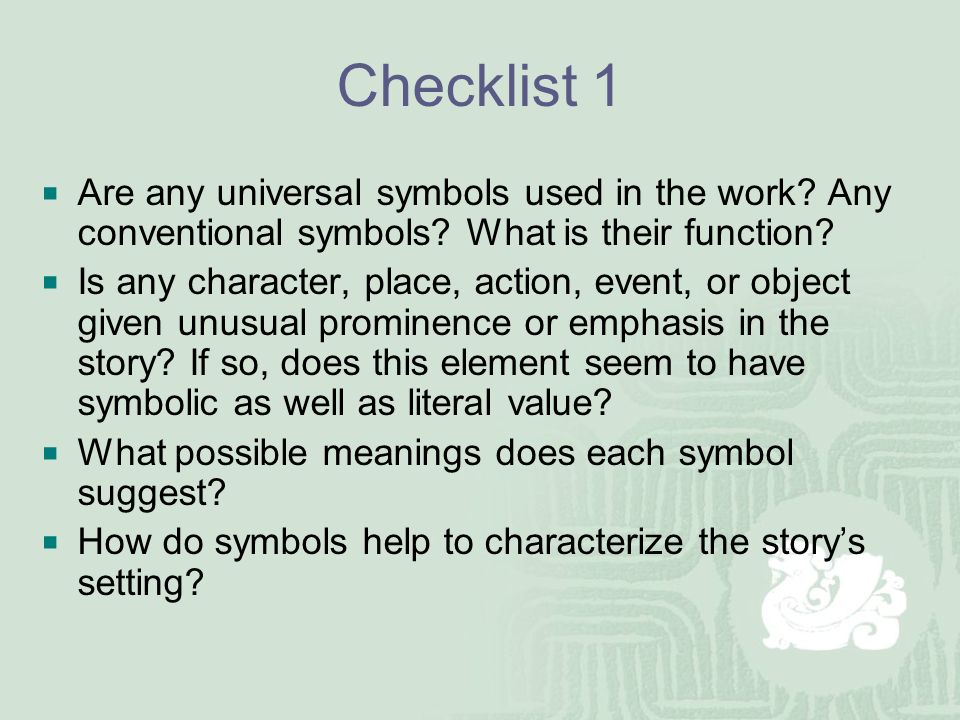 Checklist 1

- Are any universal symbols used in the work? Any conventional symbols? What is their function?
- Is any character, place, action, event, or object given unusual prominence or emphasis in the story? If so, does this element seem to have symbolic as well as literal value?
- What possible meanings does each symbol suggest?
- How do symbols help to characterize the story's setting?